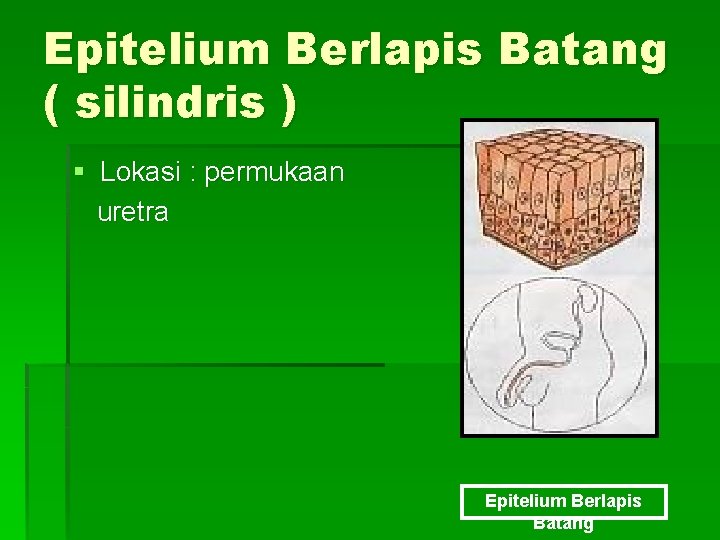 Epitelium Berlapis Batang ( silindris )

▪ Lokasi : permukaan uretra

Epitelium Berlapis Batang